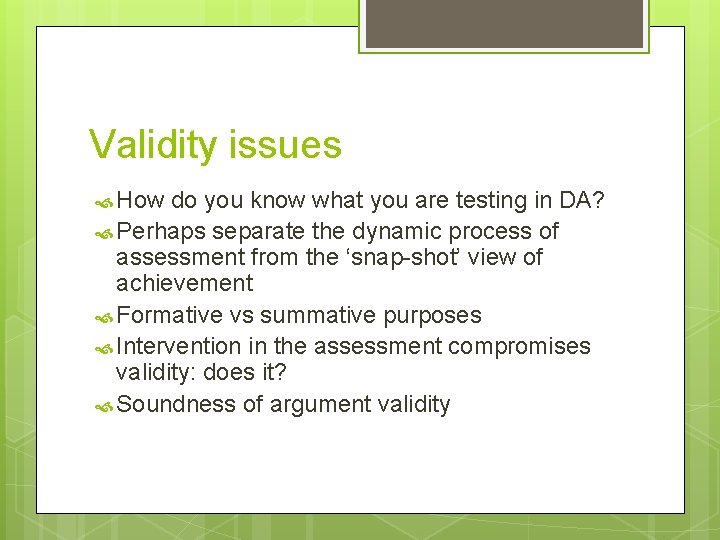 Validity issues

How do you know what you are testing in DA?

Perhaps separate the dynamic process of assessment from the ‘snap-shot’ view of achievement

Formative vs summative purposes

Intervention in the assessment compromises validity: does it?

Soundness of argument validity